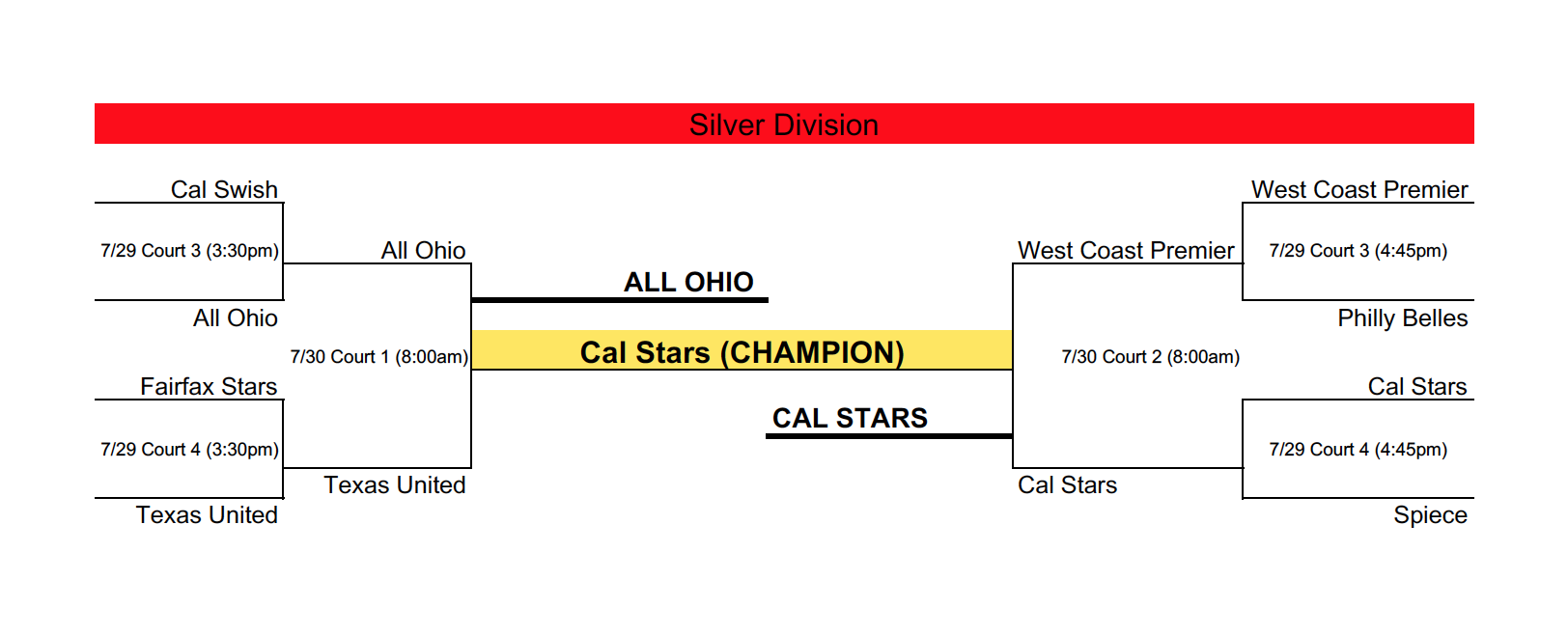 Silver Division

Cal Swish
7/29 Court 3 (3:30pm)
All Ohio

Fairfax Stars
7/29 Court 4 (3:30pm)
Texas United

All Ohio
7/30 Court 1 (8:00am)
Texas United

ALL OHIO
Cal Stars (CHAMPION)
CAL STARS

West Coast Premier
7/30 Court 2 (8:00am)
Cal Stars

West Coast Premier
7/29 Court 3 (4:45pm)
Philly Belles

Cal Stars
7/29 Court 4 (4:45pm)
Spiece